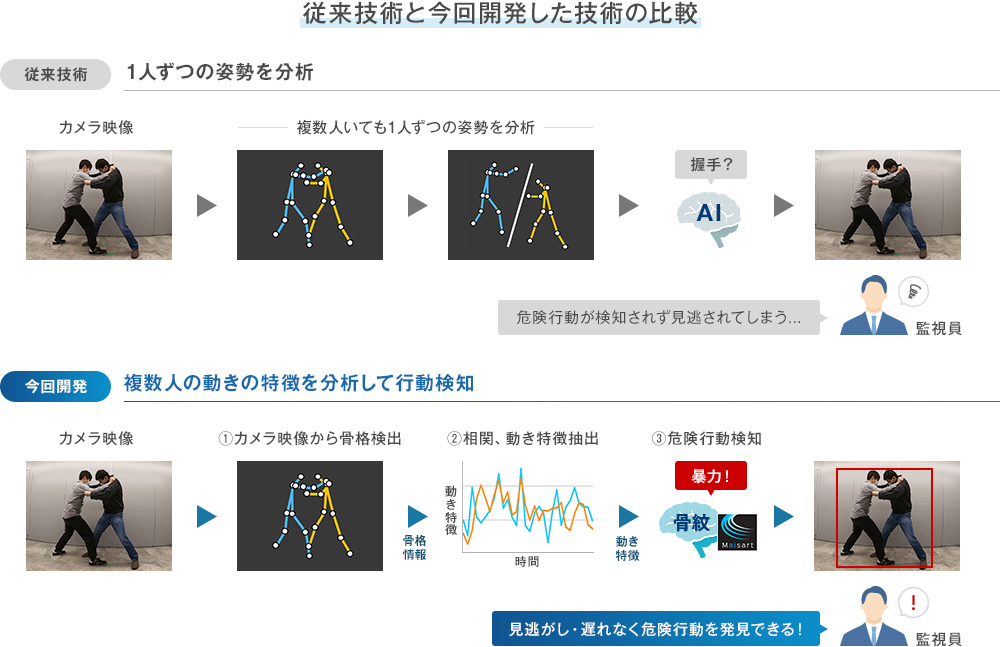 従来技術と今回開発した技術の比較

従来技術　1人ずつの姿勢を分析

カメラ映像

複数人いても1人ずつの姿勢を分析

握手？

AI

危険行動が検知されず見逃されてしまう...

監視員

今回開発　複数人の動きの特徴を分析して行動検知

カメラ映像

①カメラ映像から骨格検出

骨格情報

②相関、動き特徴抽出

動き特徴

時間

動き特徴

③危険行動検知

暴力！

骨紋

Maisart

見逃がし・遅れなく危険行動を発見できる！

!

監視員